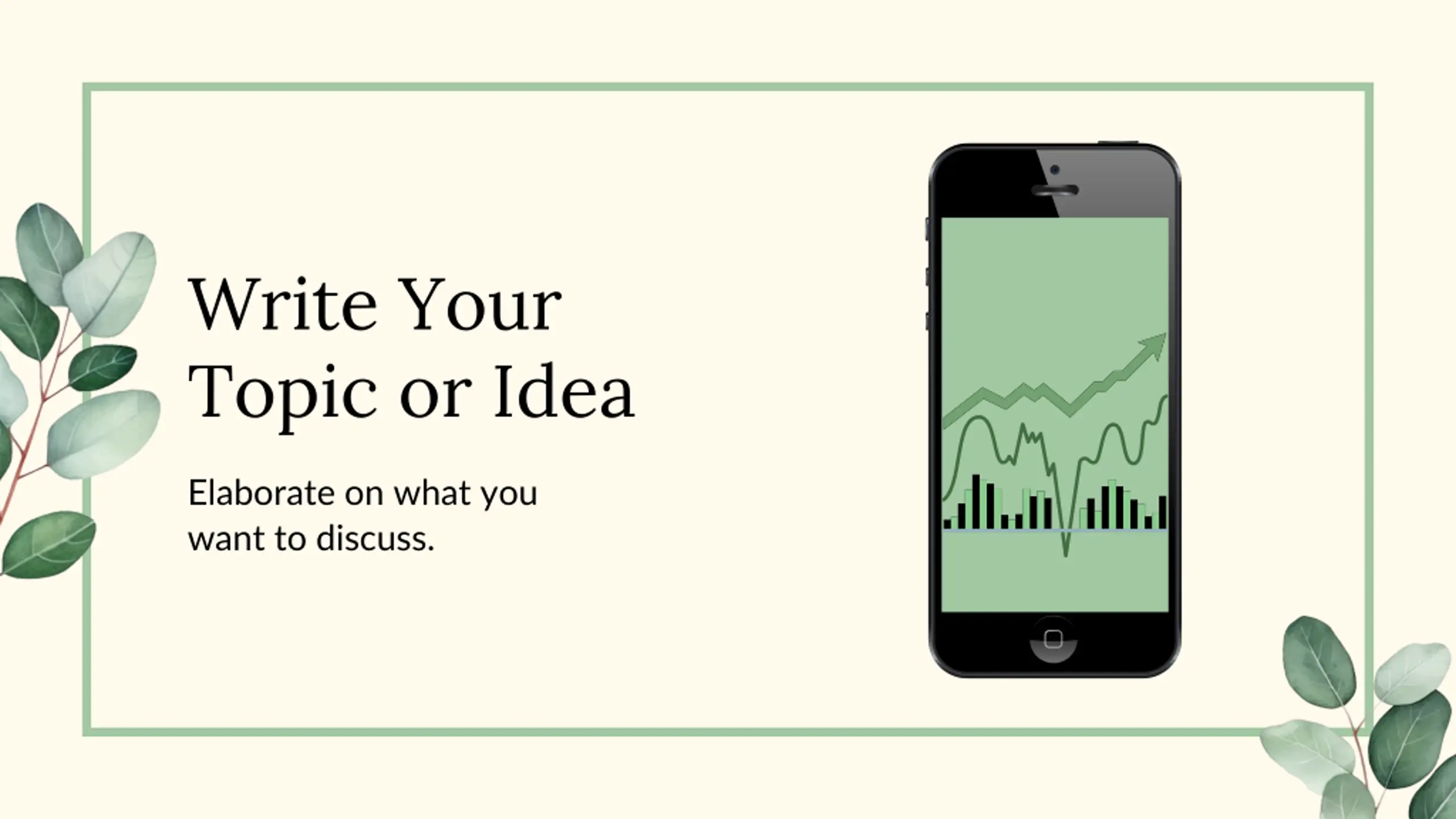 Write Your Topic or Idea

Elaborate on what you want to discuss.